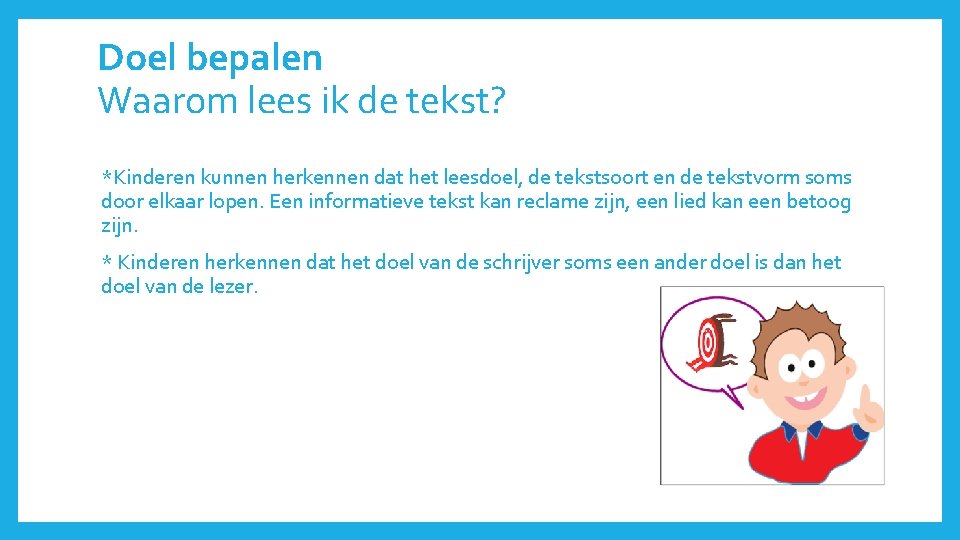 Doel bepalen
Waarom lees ik de tekst?

*Kinderen kunnen herkennen dat het leesdoel, de tekstsoort en de tekstvorm soms door elkaar lopen. Een informatieve tekst kan reclame zijn, een lied kan een betoog zijn.

* Kinderen herkennen dat het doel van de schrijver soms een ander doel is dan het doel van de lezer.